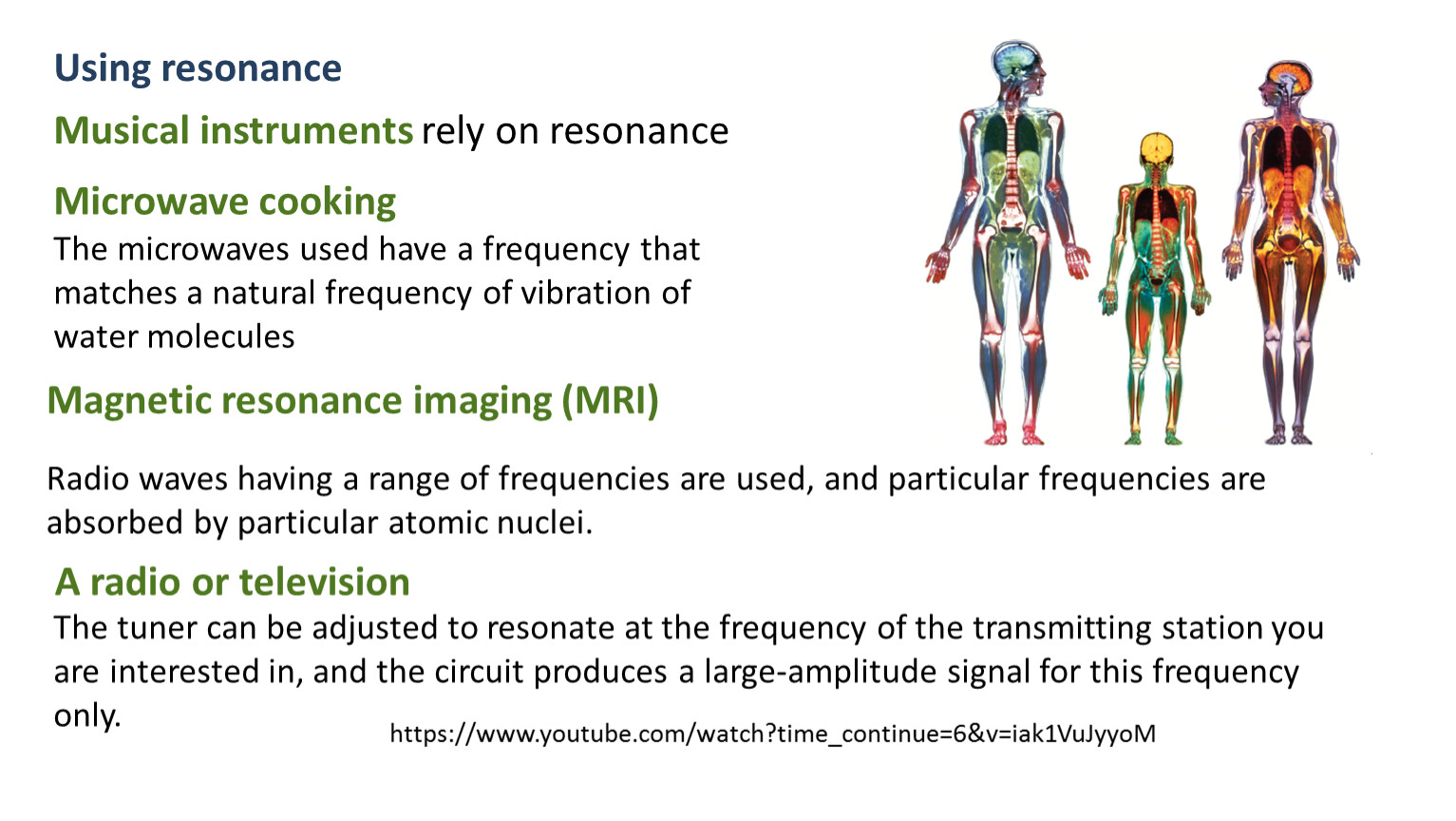 Using resonance

Musical instruments rely on resonance

Microwave cooking
The microwaves used have a frequency that matches a natural frequency of vibration of water molecules

Magnetic resonance imaging (MRI)

Radio waves having a range of frequencies are used, and particular frequencies are absorbed by particular atomic nuclei.

A radio or television
The tuner can be adjusted to resonate at the frequency of the transmitting station you are interested in, and the circuit produces a large-amplitude signal for this frequency only.

https://www.youtube.com/watch?time_continue=6&v=iak1VuJyyoM